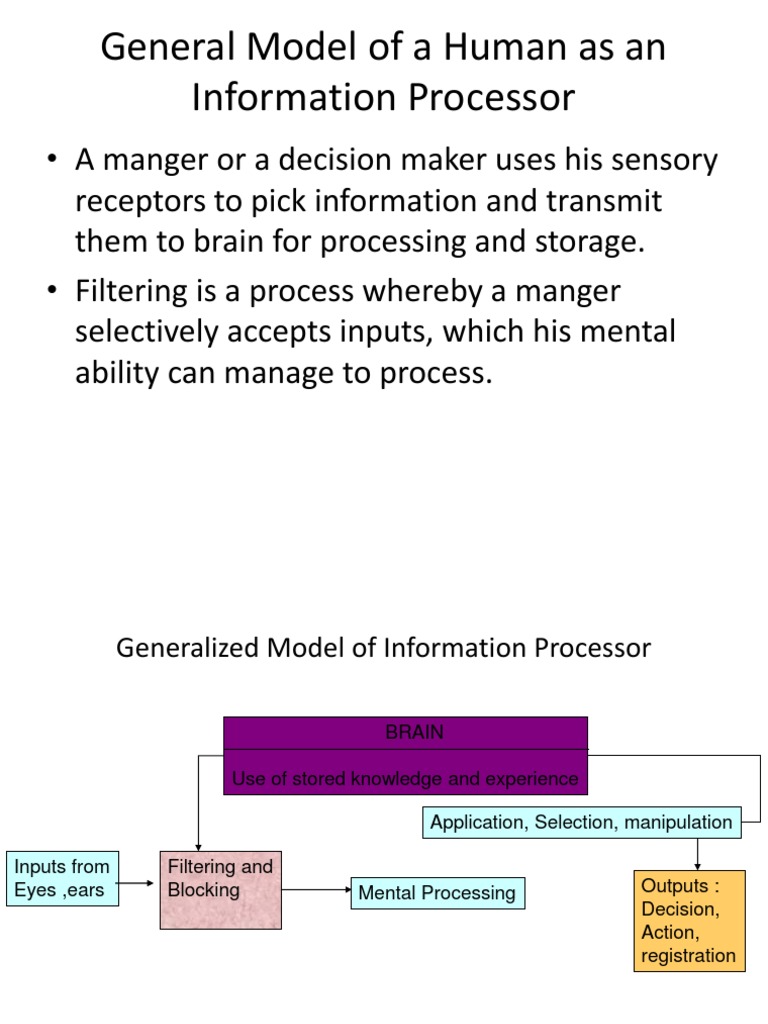 General Model of a Human as an Information Processor

• A manger or a decision maker uses his sensory receptors to pick information and transmit them to brain for processing and storage.

• Filtering is a process whereby a manger selectively accepts inputs, which his mental ability can manage to process.

Generalized Model of Information Processor

BRAIN

Use of stored knowledge and experience

Application, Selection, manipulation

Inputs from Eyes ,ears

Filtering and Blocking

Mental Processing

Outputs : Decision, Action, registration